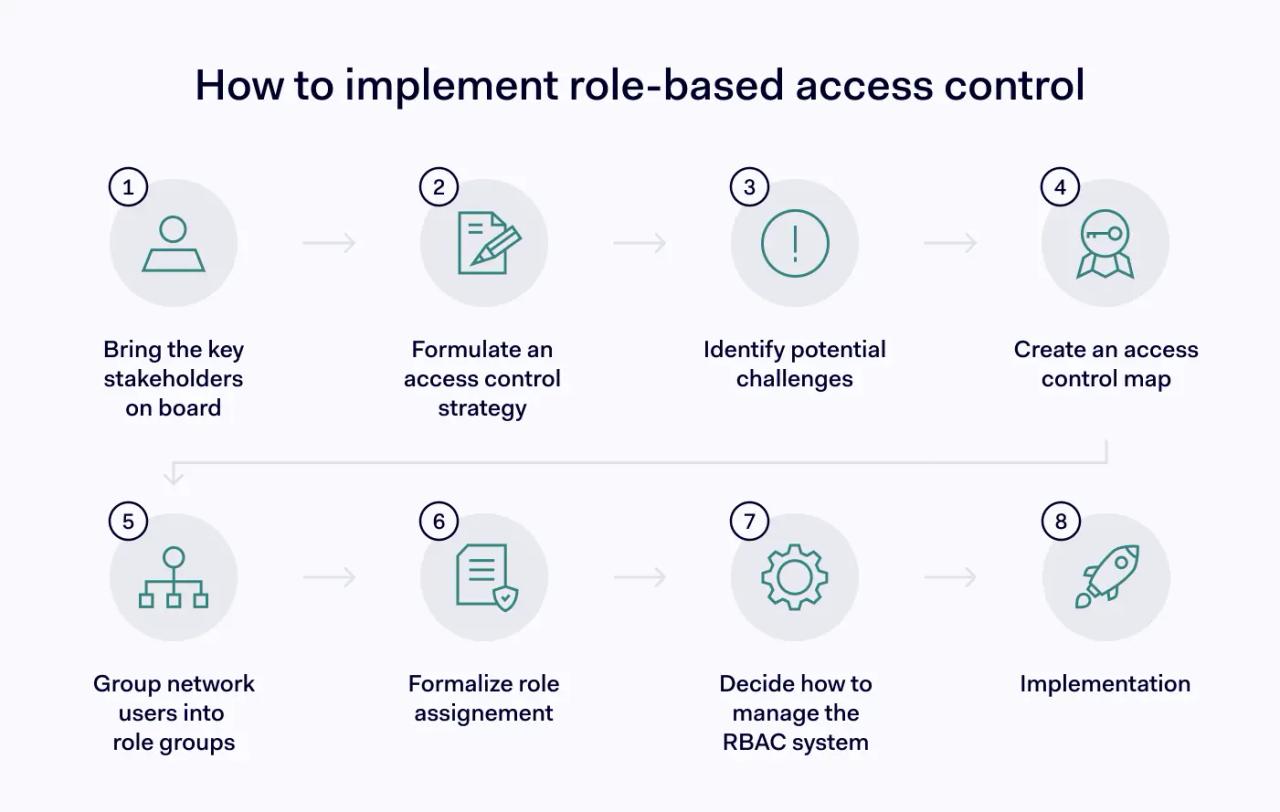 How to implement role-based access control

1

Bring the key stakeholders on board

2

Formulate an access control strategy

3

Identify potential challenges

4

Create an access control map

5

Group network users into role groups

6

Formalize role assignement

7

Decide how to manage the RBAC system

8

Implementation